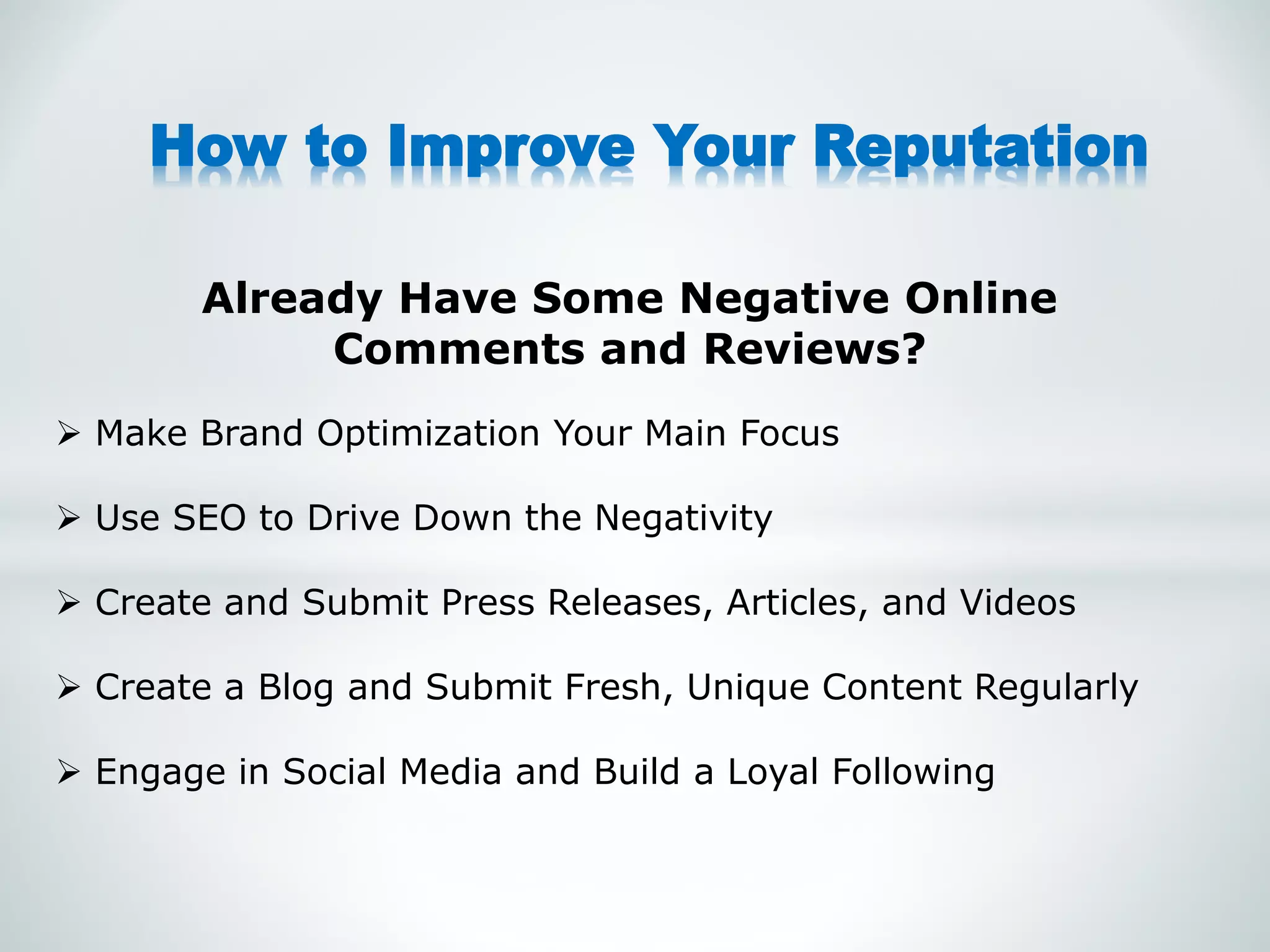 How to Improve Your Reputation

Already Have Some Negative Online Comments and Reviews?

➢ Make Brand Optimization Your Main Focus

➢ Use SEO to Drive Down the Negativity

➢ Create and Submit Press Releases, Articles, and Videos

➢ Create a Blog and Submit Fresh, Unique Content Regularly

➢ Engage in Social Media and Build a Loyal Following